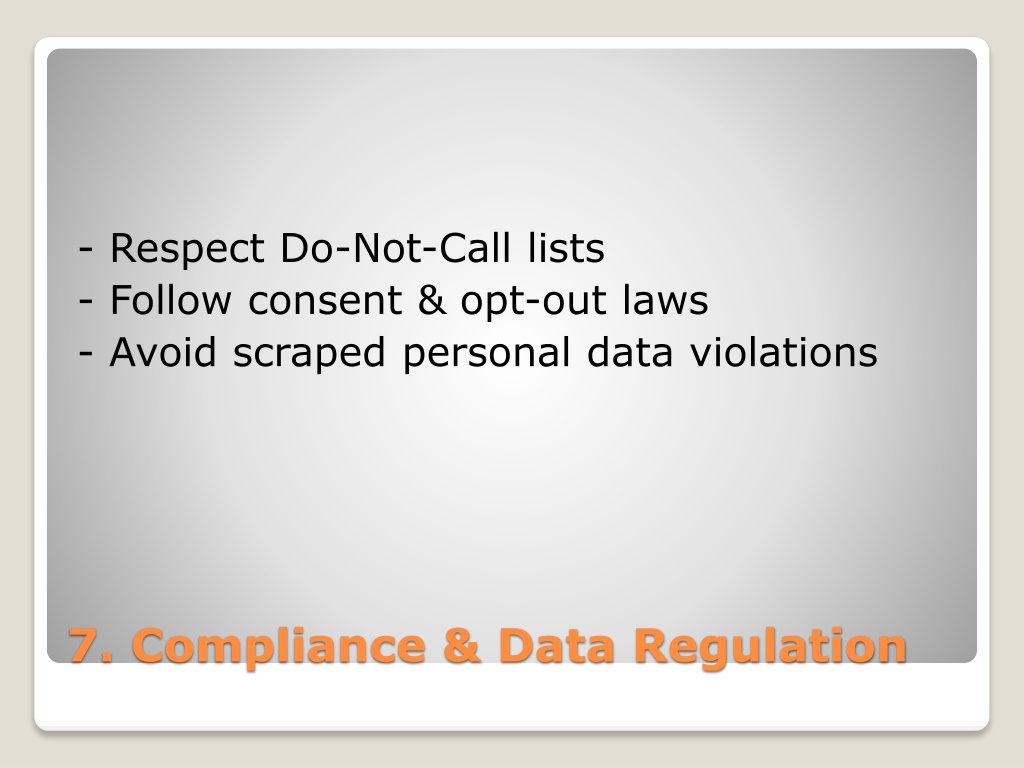 - Respect Do-Not-Call lists
- Follow consent & opt-out laws
- Avoid scraped personal data violations

7. Compliance & Data Regulation